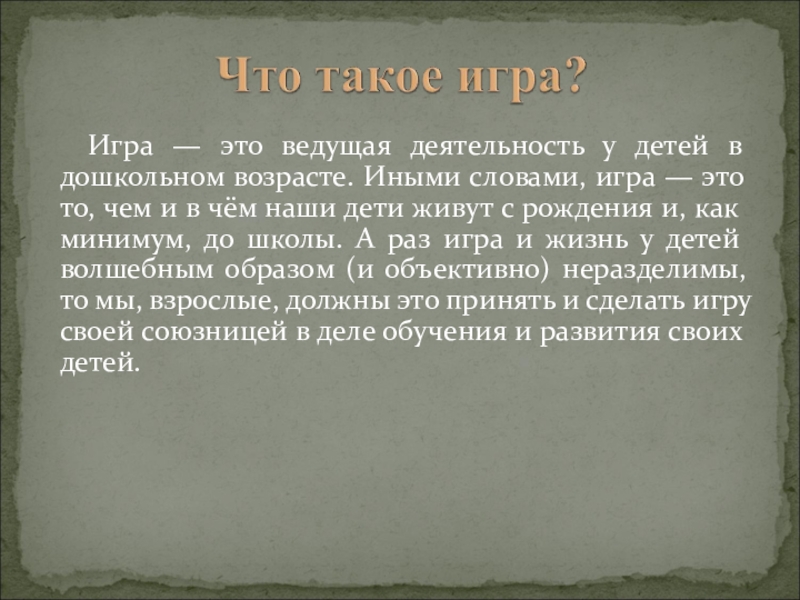 Что такое игра?

Игра — это ведущая деятельность у детей в дошкольном возрасте. Иными словами, игра — это то, чем и в чём наши дети живут с рождения и, как минимум, до школы. А раз игра и жизнь у детей волшебным образом (и объективно) неразделимы, то мы, взрослые, должны это принять и сделать игру своей союзницей в деле обучения и развития своих детей.